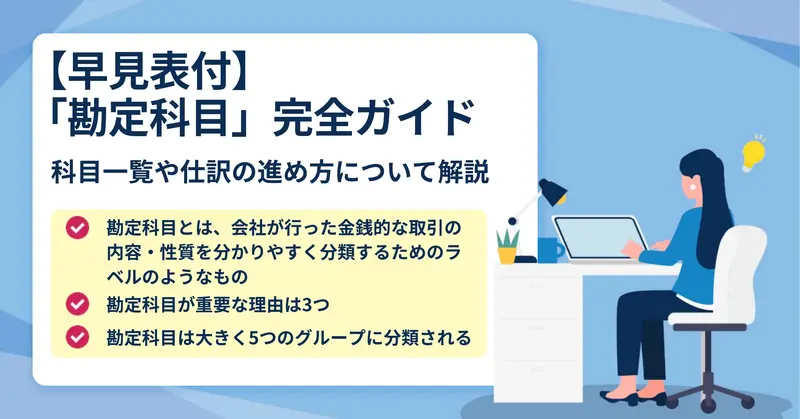 【早見表付】
「勘定科目」完全ガイド

科目一覧や仕訳の進め方について解説

勘定科目とは、会社が行った金銭的な取引の内容・性質を分かりやすく分類するためのラベルのようなもの

勘定科目が重要な理由は3つ

勘定科目は大きく5つのグループに分類される